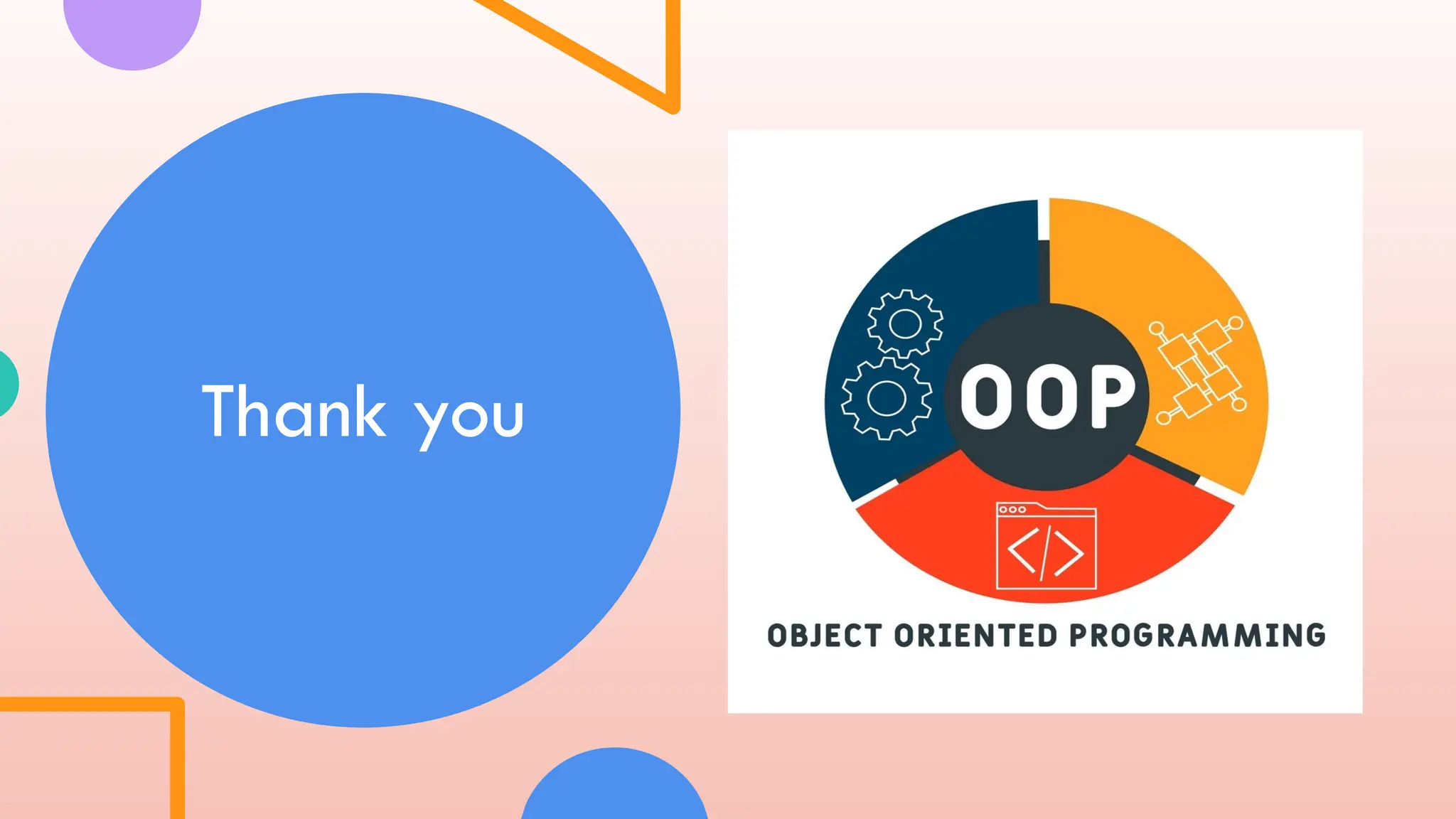 Thank you

OOP

</>

OBJECT ORIENTED PROGRAMMING